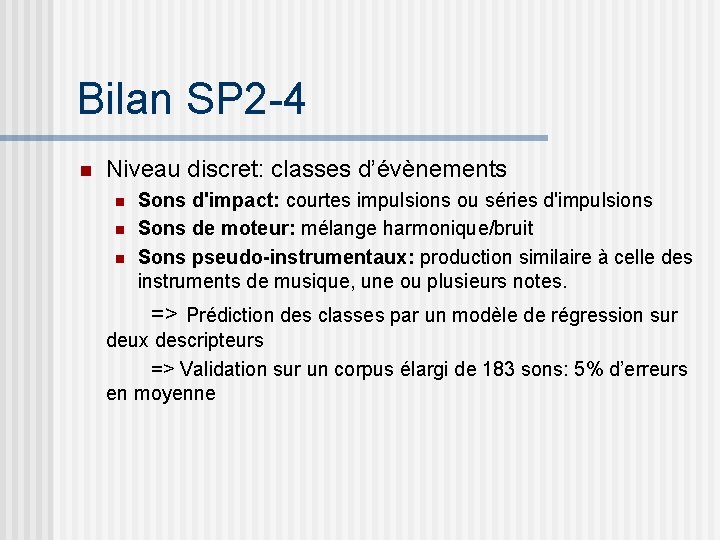 Bilan SP2-4

Niveau discret: classes d'évènements

Sons d'impact: courtes impulsions ou séries d'impulsions

Sons de moteur: mélange harmonique/bruit

Sons pseudo-instrumentaux: production similaire à celle des instruments de musique, une ou plusieurs notes.

=> Prédiction des classes par un modèle de régression sur deux descripteurs

=> Validation sur un corpus élargi de 183 sons: 5% d'erreurs en moyenne